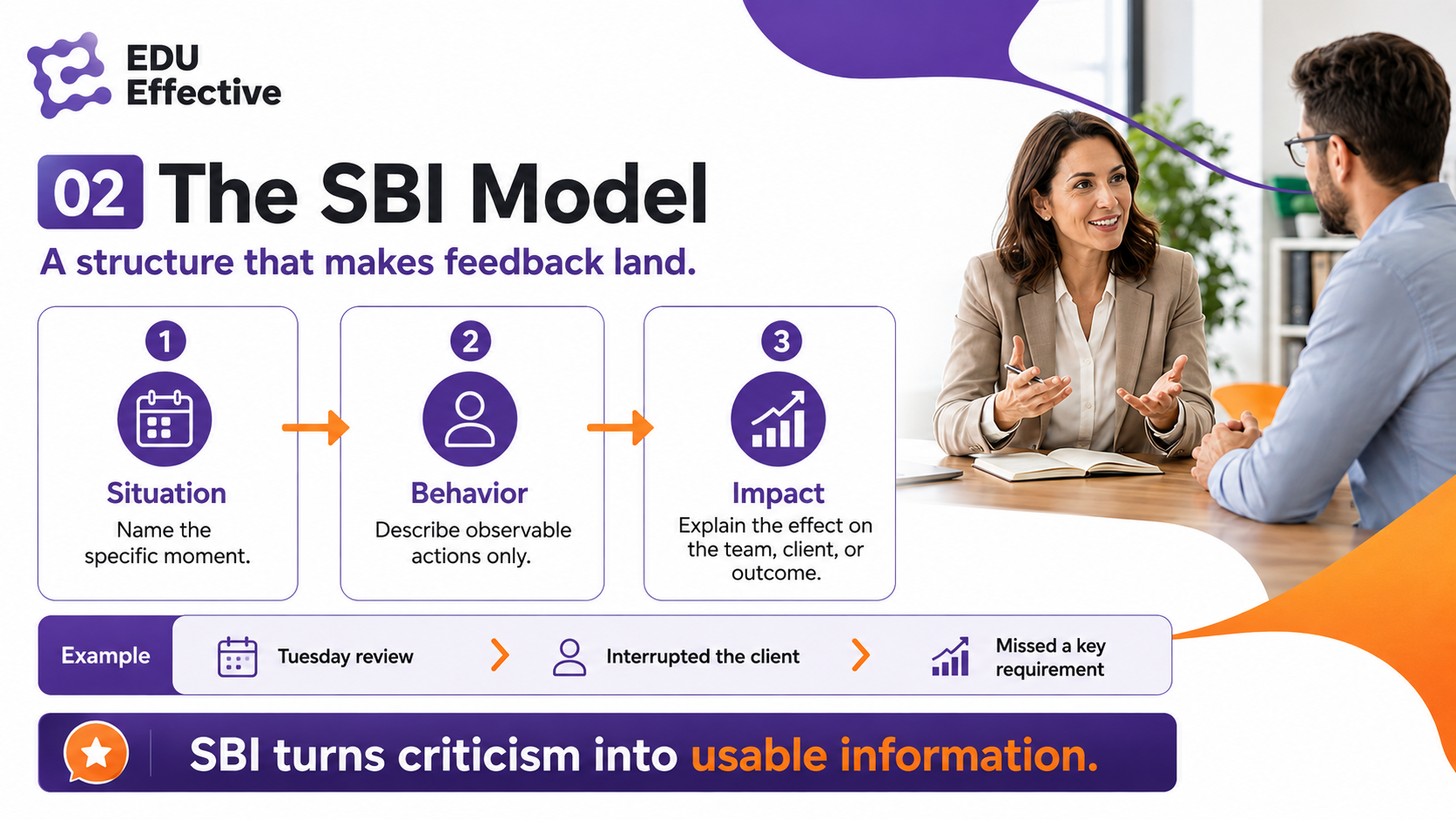 EDU
Effective

02 The SBI Model

A structure that makes feedback land.

1
Situation
Name the specific moment.

2
Behavior
Describe observable actions only.

3
Impact
Explain the effect on the team, client, or outcome.

Example
Tuesday review
Interrupted the client
Missed a key requirement

SBI turns criticism into usable information.